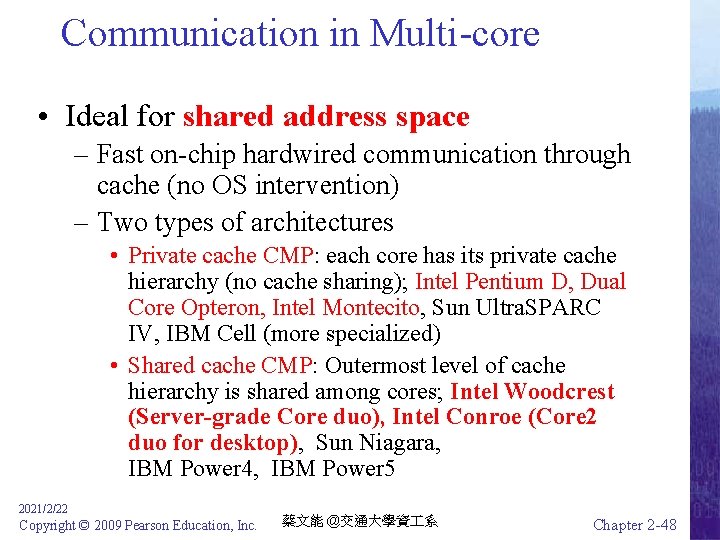 Communication in Multi-core

• Ideal for shared address space

– Fast on-chip hardwired communication through cache (no OS intervention)

– Two types of architectures

• Private cache CMP: each core has its private cache hierarchy (no cache sharing); Intel Pentium D, Dual Core Opteron, Intel Montecito, Sun UltraSPARC IV, IBM Cell (more specialized)

• Shared cache CMP: Outermost level of cache hierarchy is shared among cores; Intel Woodcrest (Server-grade Core duo), Intel Conroe (Core2 duo for desktop), Sun Niagara, IBM Power4, IBM Power5

2021/2/22
Copyright © 2009 Pearson Education, Inc.

蔡文能 @交通大學資工系

Chapter 2-48